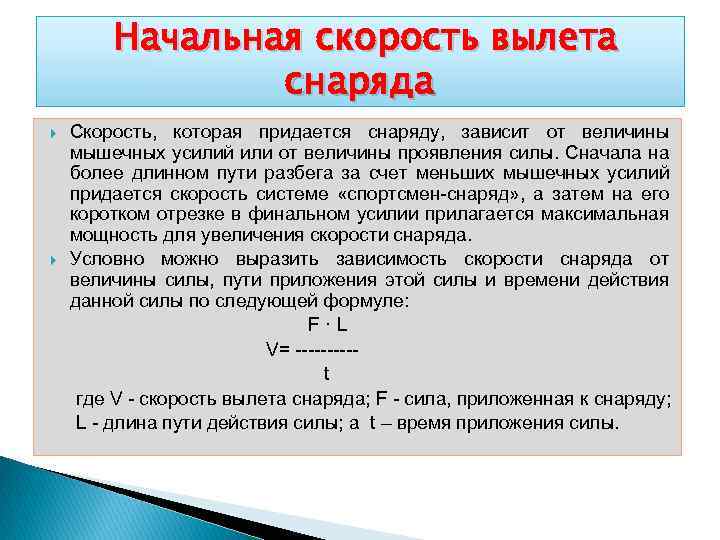 Начальная скорость вылета снаряда

Скорость, которая придается снаряду, зависит от величины мышечных усилий или от величины проявления силы. Сначала на более длинном пути разбега за счет меньших мышечных усилий придается скорость системе «спортсмен-снаряд», а затем на его коротком отрезке в финальном усилии прилагается максимальная мощность для увеличения скорости снаряда.

Условно можно выразить зависимость скорости снаряда от величины силы, пути приложения этой силы и времени действия данной силы по следующей формуле:

$V = \frac{F \cdot L}{t}$

где V - скорость вылета снаряда; F - сила, приложенная к снаряду; L - длина пути действия силы; а t – время приложения силы.